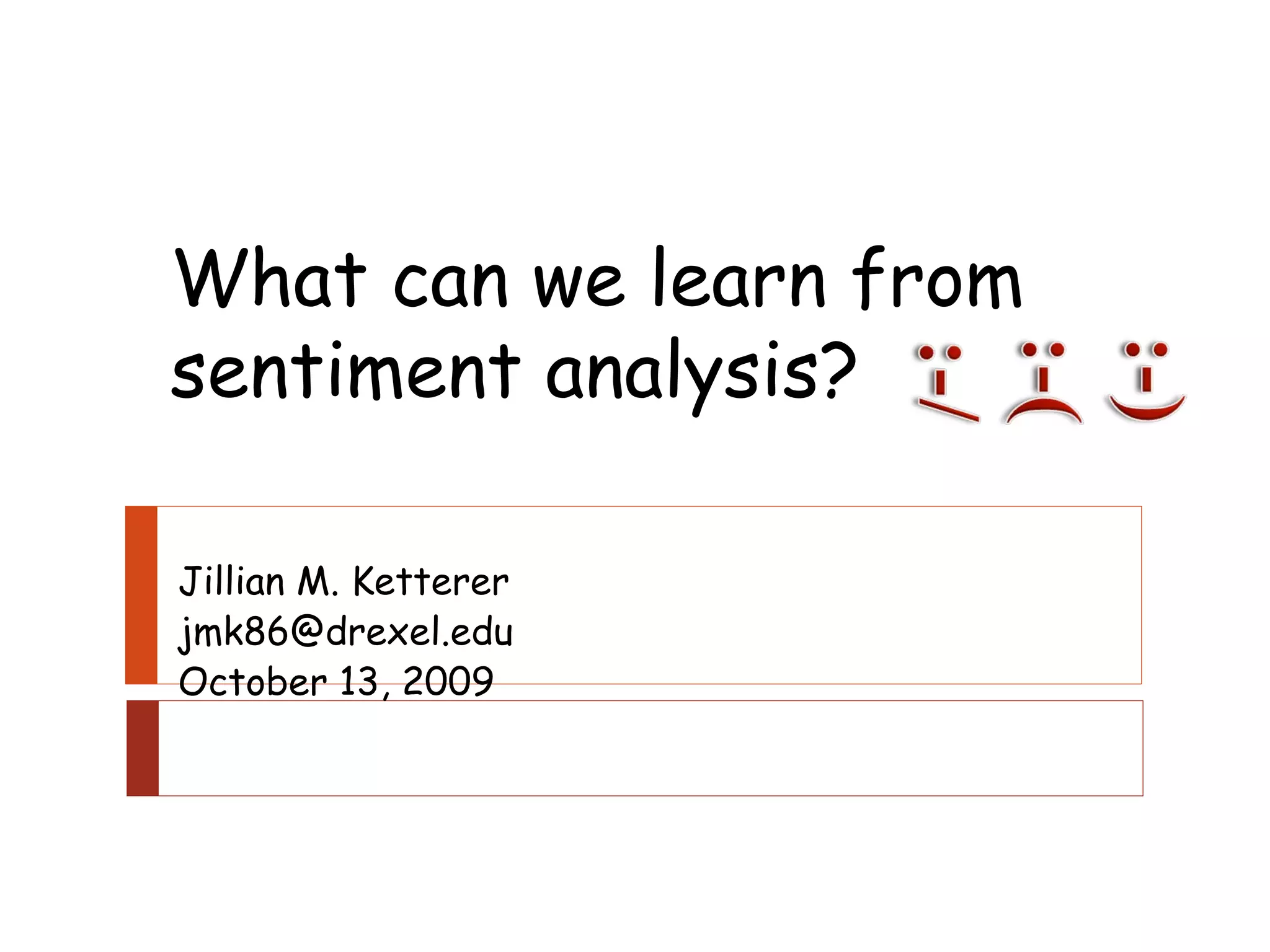 What can we learn from sentiment analysis?

Jillian M. Ketterer
jmk86@drexel.edu
October 13, 2009